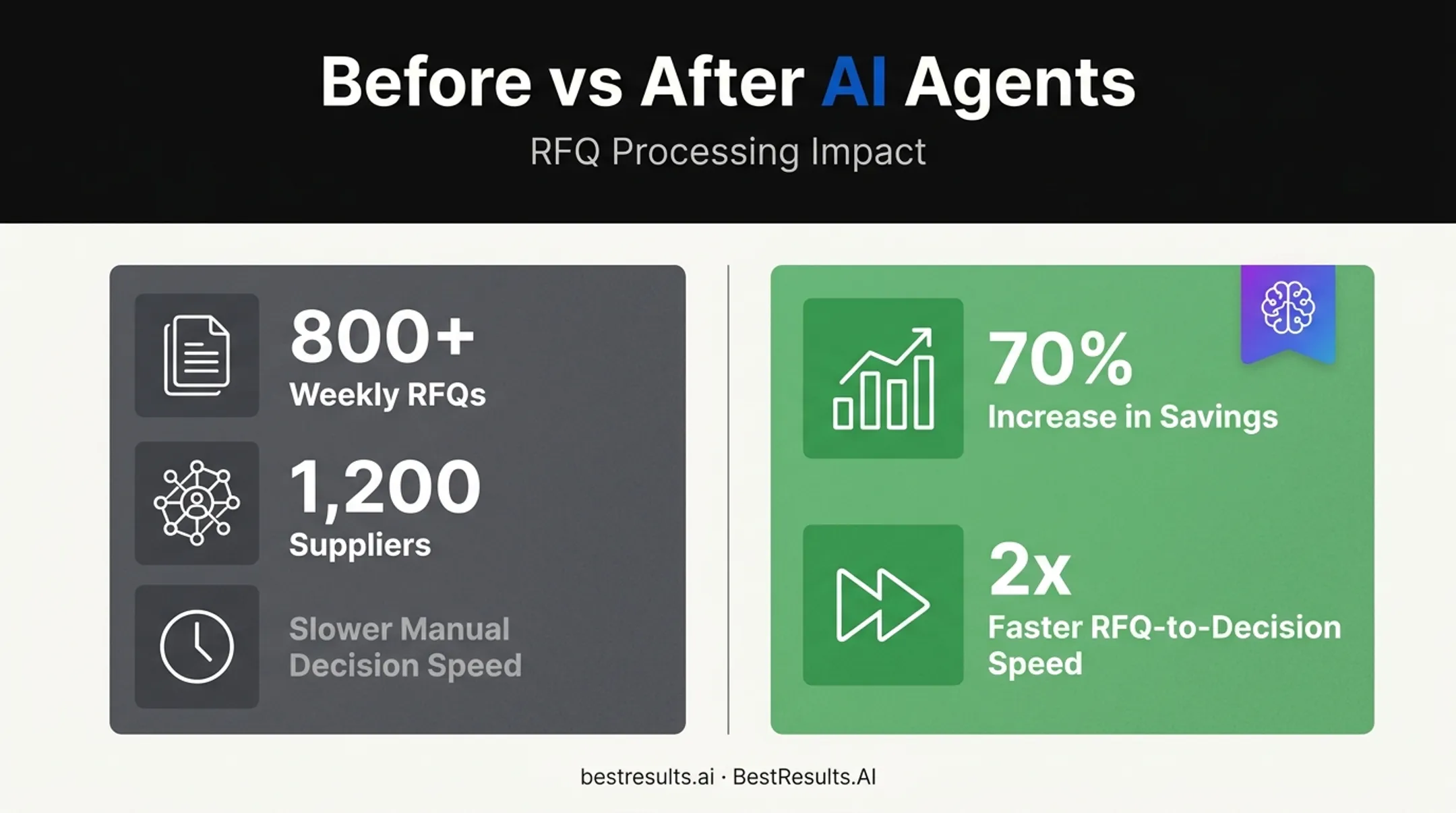 Before vs After AI Agents

RFQ Processing Impact

800+
Weekly RFQs

1,200
Suppliers

Slower Manual Decision Speed

70%
Increase in Savings

2x
Faster RFQ-to-Decision Speed

bestresults.ai · BestResults.AI